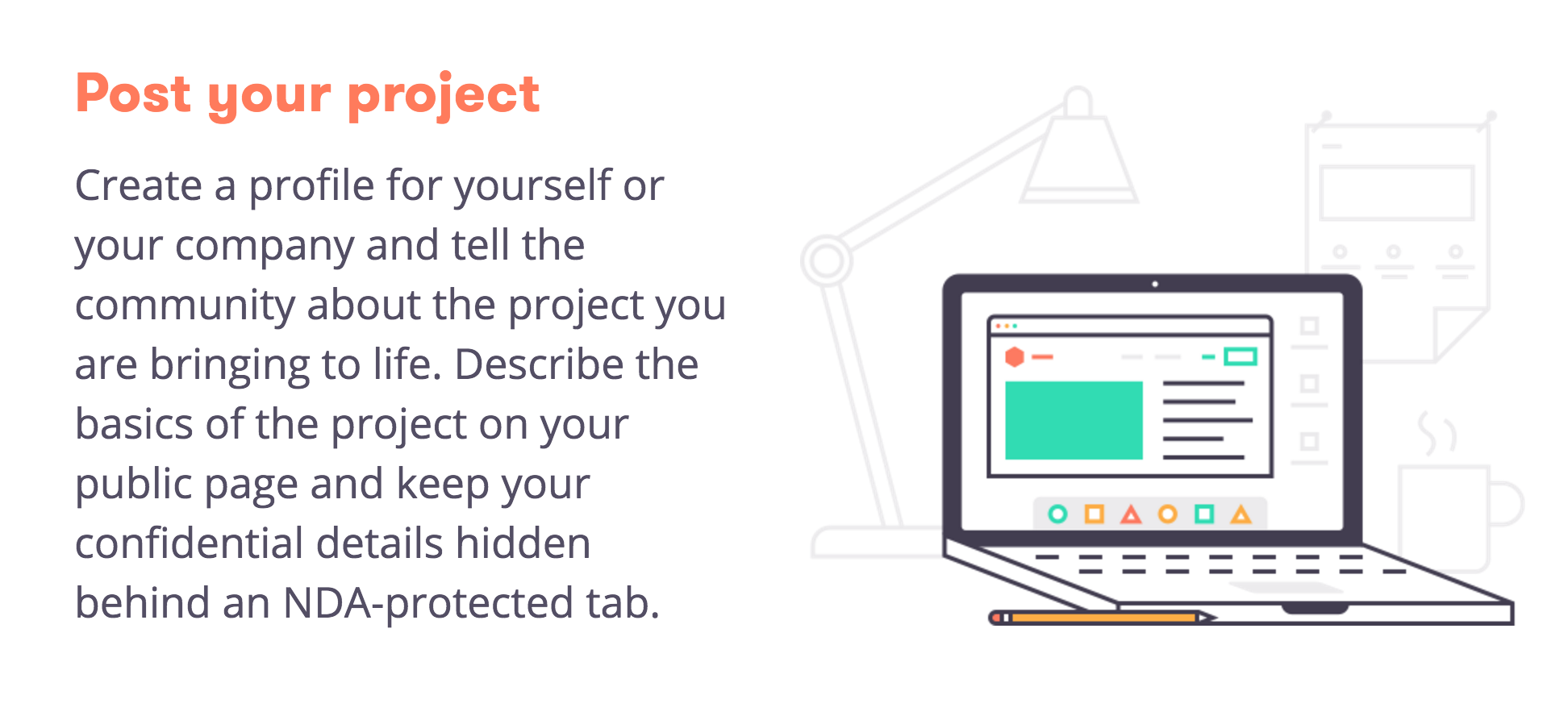 Post your project

Create a profile for yourself or your company and tell the community about the project you are bringing to life. Describe the basics of the project on your public page and keep your confidential details hidden behind an NDA-protected tab.